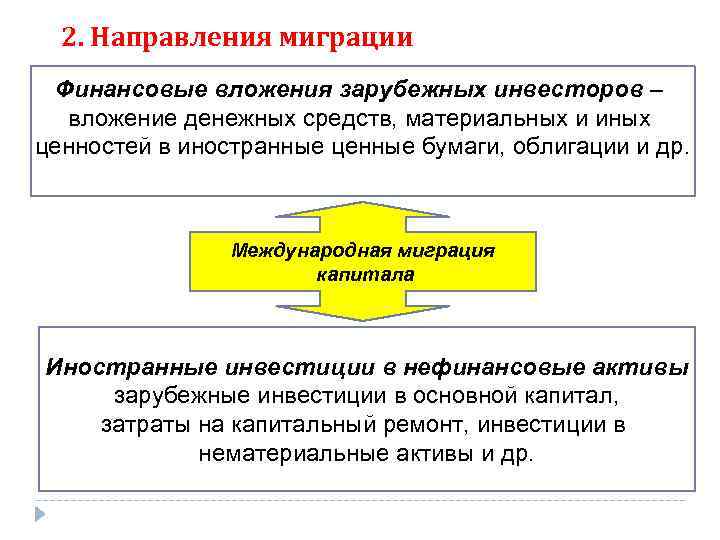 2. Направления миграции

Финансовые вложения зарубежных инвесторов – вложение денежных средств, материальных и иных ценностей в иностранные ценные бумаги, облигации и др.

Международная миграция капитала

Иностранные инвестиции в нефинансовые активы зарубежные инвестиции в основной капитал, затраты на капитальный ремонт, инвестиции в нематериальные активы и др.